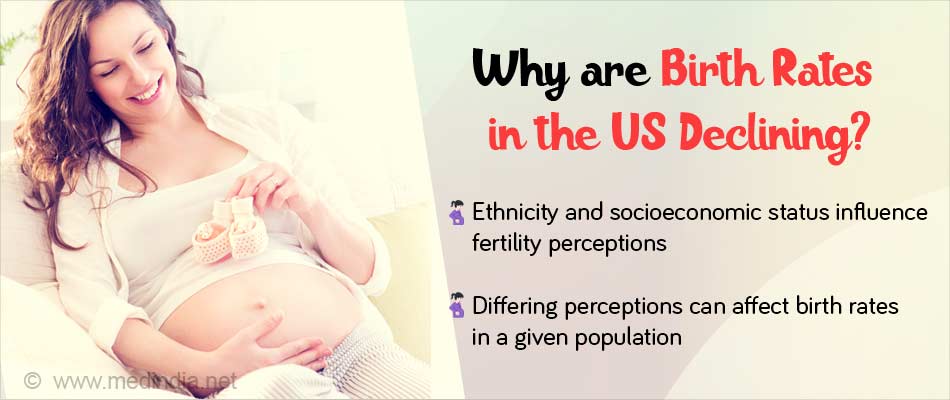 Why are Birth Rates in the US Declining?

Ethnicity and socioeconomic status influence fertility perceptions

Differing perceptions can affect birth rates in a given population

© www.medindia.net